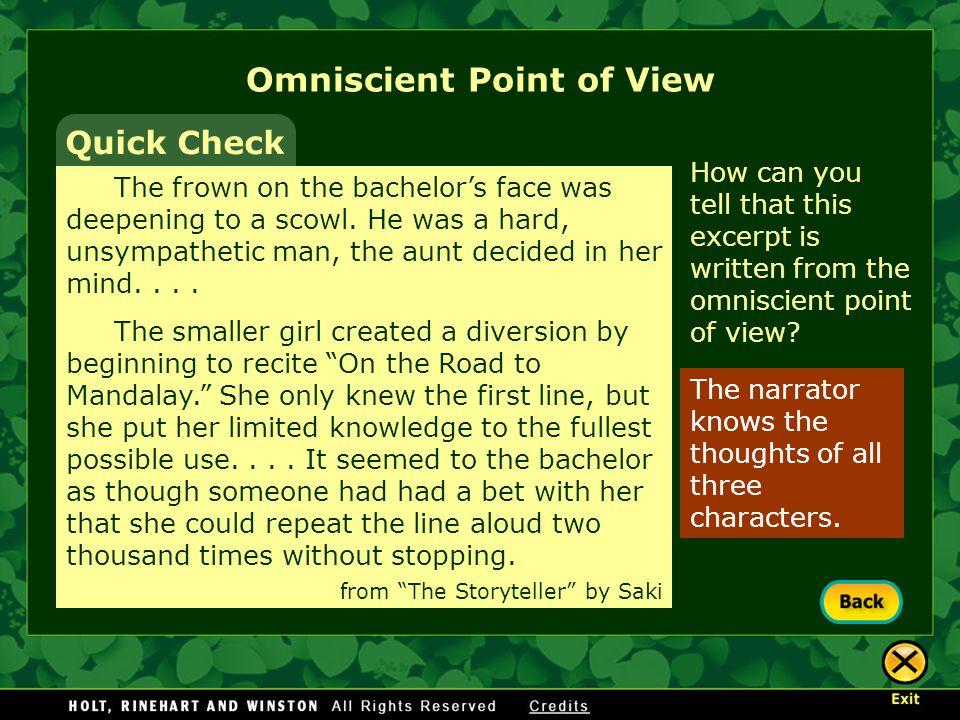 Omniscient Point of View

Quick Check

The frown on the bachelor’s face was deepening to a scowl. He was a hard, unsympathetic man, the aunt decided in her mind. . . .

The smaller girl created a diversion by beginning to recite “On the Road to Mandalay.” She only knew the first line, but she put her limited knowledge to the fullest possible use. . . . It seemed to the bachelor as though someone had had a bet with her that she could repeat the line aloud two thousand times without stopping.

from “The Storyteller” by Saki

How can you tell that this excerpt is written from the omniscient point of view?

The narrator knows the thoughts of all three characters.

Back

Exit

HOLT, RINEHART AND WINSTON All Rights Reserved Credits